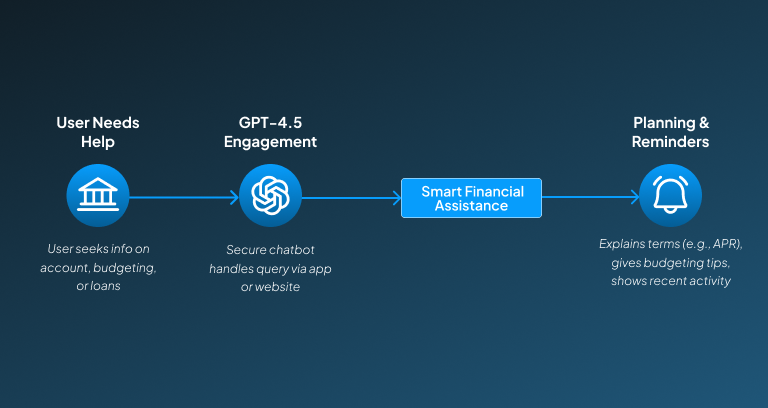 User Needs Help

User seeks info on account, budgeting, or loans

GPT-4.5 Engagement

Secure chatbot handles query via app or website

Smart Financial Assistance

Planning & Reminders

Explains terms (e.g., APR), gives budgeting tips, shows recent activity